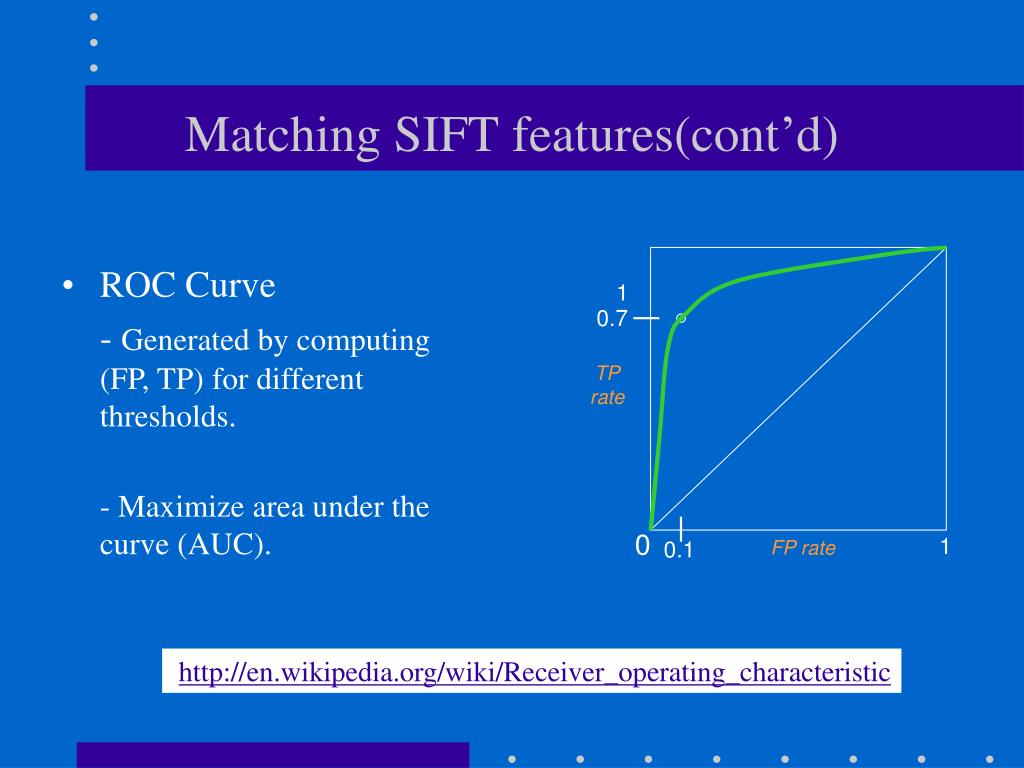 Matching SIFT features(cont’d)

• ROC Curve

- Generated by computing (FP, TP) for different thresholds.

- Maximize area under the curve (AUC).

1
0.7
TP rate
0
0.1
FP rate
1

http://en.wikipedia.org/wiki/Receiver_operating_characteristic